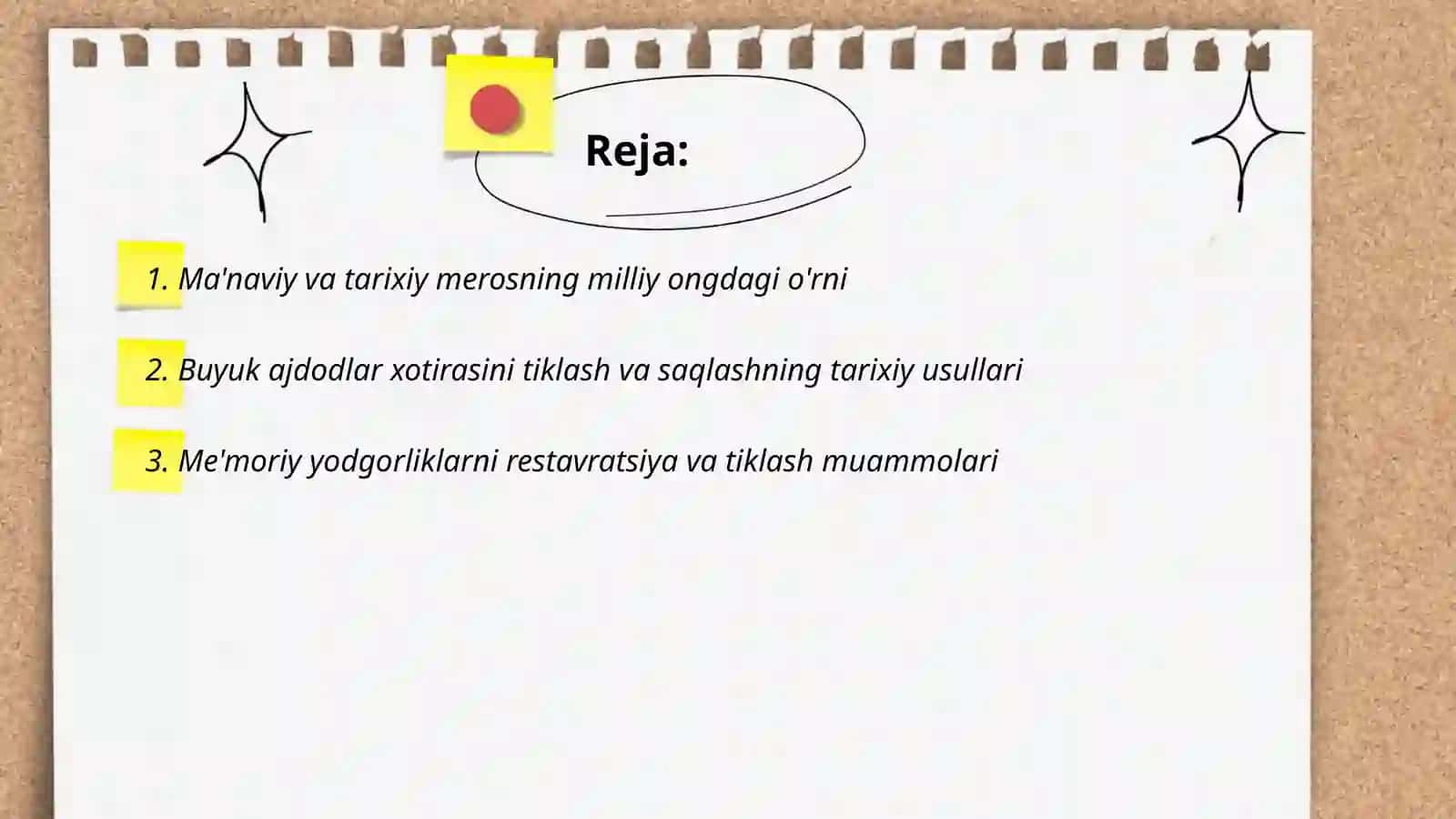 Reja:

1. Ma'naviy va tarixiy merosning milliy ongdagi o'rni

2. Buyuk ajdodlar xotirasini tiklash va saqlashning tarixiy usullari

3. Me'moriy yodgorliklarni restavratsiya va tiklash muammolari